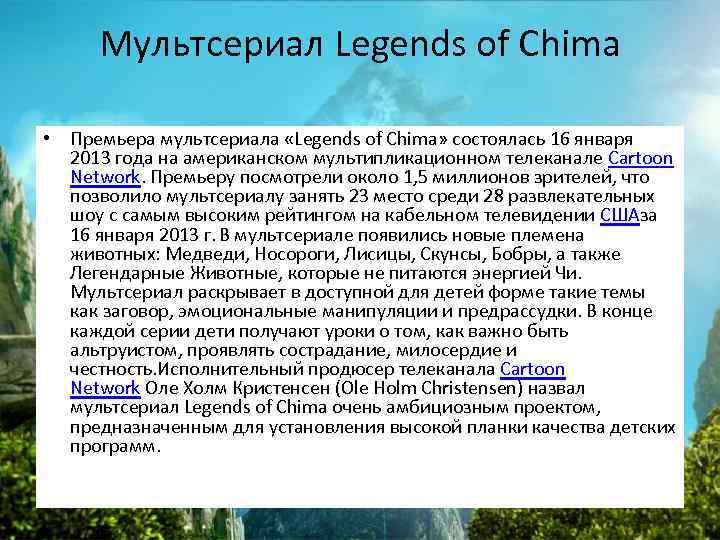 Мультсериал Legends of Chima

• Премьера мультсериала «Legends of Chima» состоялась 16 января 2013 года на американском мультипликационном телеканале Cartoon Network. Премьеру посмотрели около 1,5 миллионов зрителей, что позволило мультсериалу занять 23 место среди 28 развлекательных шоу с самым высоким рейтингом на кабельном телевидении СШАза 16 января 2013 г. В мультсериале появились новые племена животных: Медведи, Носороги, Лисицы, Скунсы, Бобры, а также Легендарные Животные, которые не питаются энергией Чи. Мультсериал раскрывает в доступной для детей форме такие темы как заговор, эмоциональные манипуляции и предрассудки. В конце каждой серии дети получают уроки о том, как важно быть альтруистом, проявлять сострадание, милосердие и честность.Исполнительный продюсер телеканала Cartoon Network Оле Холм Кристенсен (Ole Holm Christensen) назвал мультсериал Legends of Chima очень амбициозным проектом, предназначенным для установления высокой планки качества детских программ.